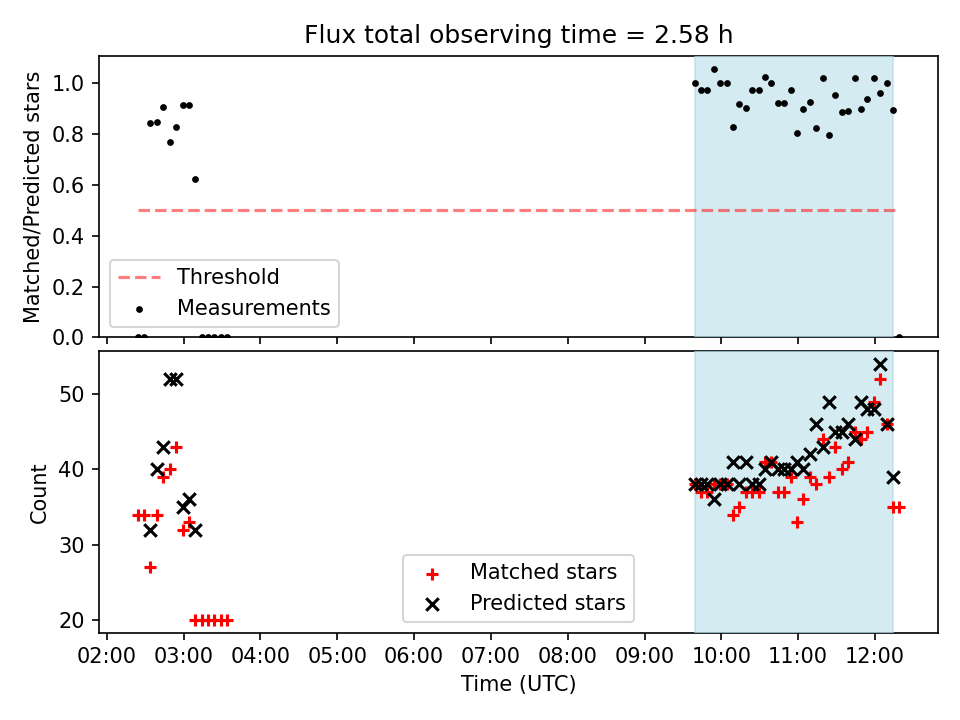 Flux total observing time = 2.58 h

Matched/Predicted stars

1.0
0.8
0.6
0.4
0.2
0.0

Threshold
Measurements

Count

50
40
30
20

Matched stars
Predicted stars

02:00 03:00 04:00 05:00 06:00 07:00 08:00 09:00 10:00 11:00 12:00

Time (UTC)